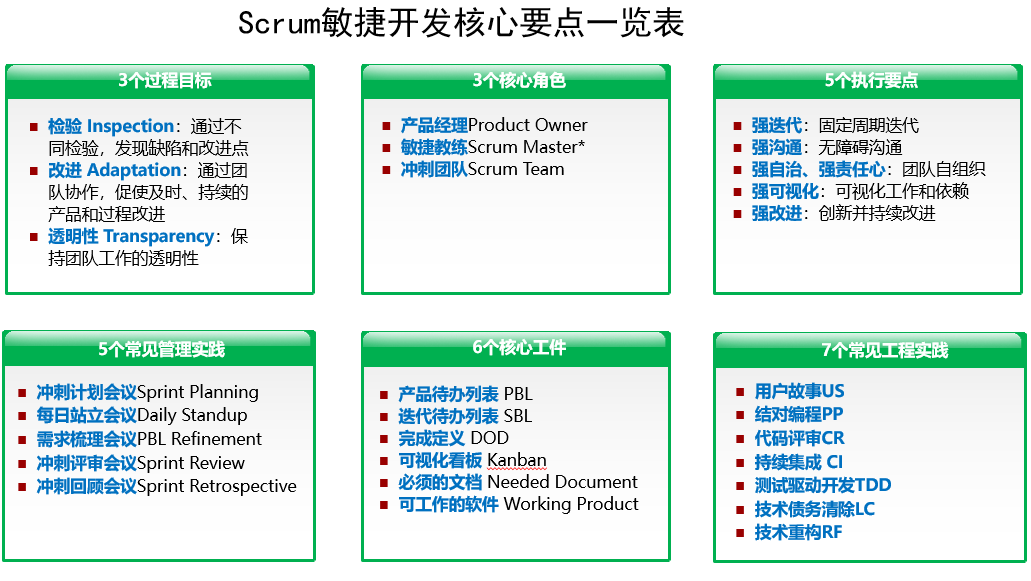 Scrum敏捷开发核心要点一览表

3个过程目标

- 检验 Inspection：通过不同检验，发现缺陷和改进点
- 改进 Adaptation：通过团队协作，促使及时、持续的产品和过程改进
- 透明性 Transparency：保持团队工作的透明性

3个核心角色

- 产品经理Product Owner
- 敏捷教练Scrum Master*
- 冲刺团队Scrum Team

5个执行要点

- 强迭代：固定周期迭代
- 强沟通：无障碍沟通
- 强自治、强责任心：团队自组织
- 强可视化：可视化工作和依赖
- 强改进：创新并持续改进

5个常见管理实践

- 冲刺计划会议Sprint Planning
- 每日站立会议Daily Standup
- 需求梳理会议PBL Refinement
- 冲刺评审会议Sprint Review
- 冲刺回顾会议Sprint Retrospective

6个核心工件

- 产品待办列表 PBL
- 迭代待办列表 SBL
- 完成定义 DOD
- 可视化看板 Kanban
- 必须的文档 Needed Document
- 可工作的软件 Working Product

7个常见工程实践

- 用户故事US
- 结对编程PP
- 代码评审CR
- 持续集成 CI
- 测试驱动开发TDD
- 技术债务清除LC
- 技术重构RF